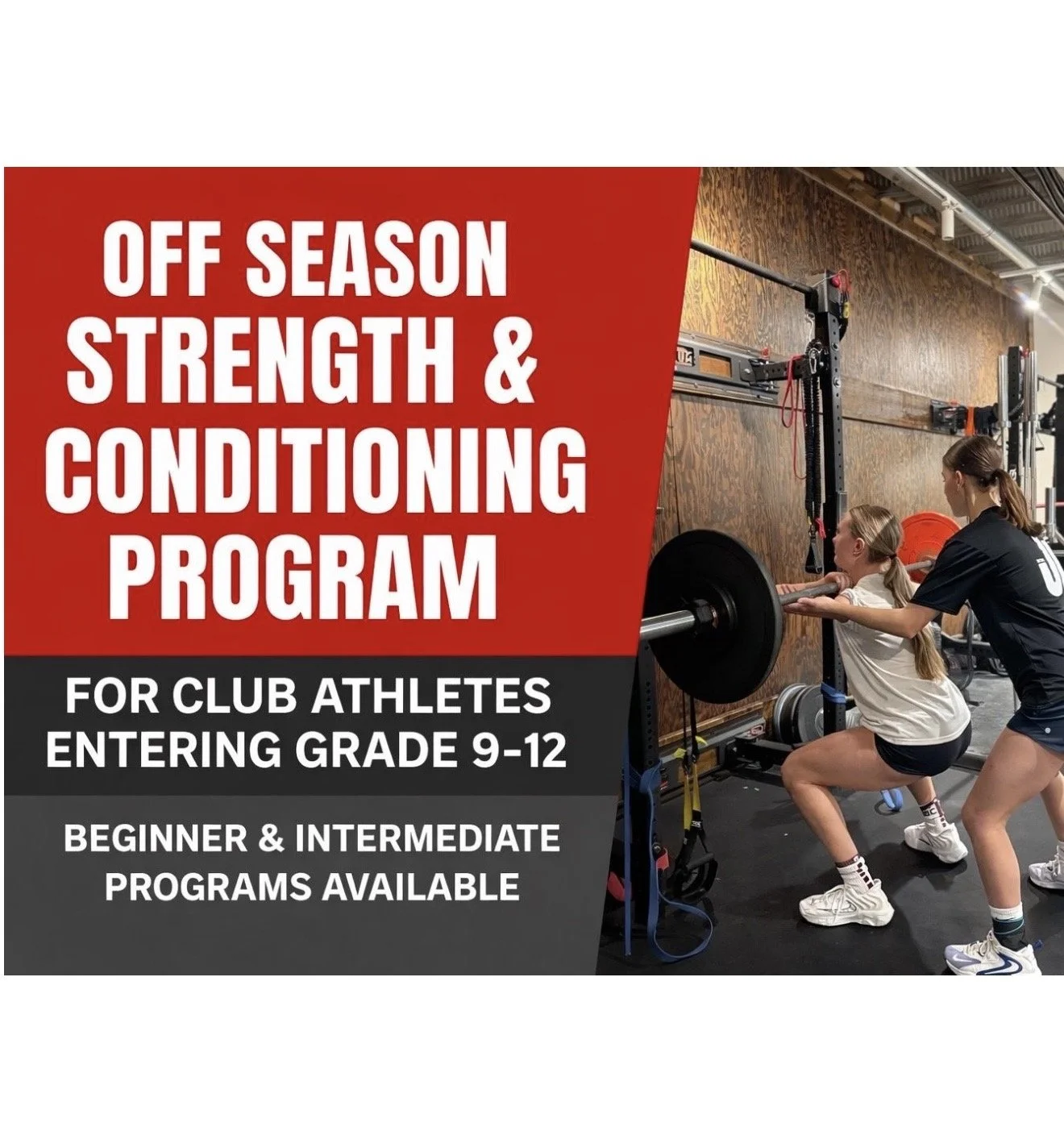 OFF SEASON STRENGTH & CONDITIONING PROGRAM

FOR CLUB ATHLETES ENTERING GRADE 9-12

BEGINNER & INTERMEDIATE PROGRAMS AVAILABLE